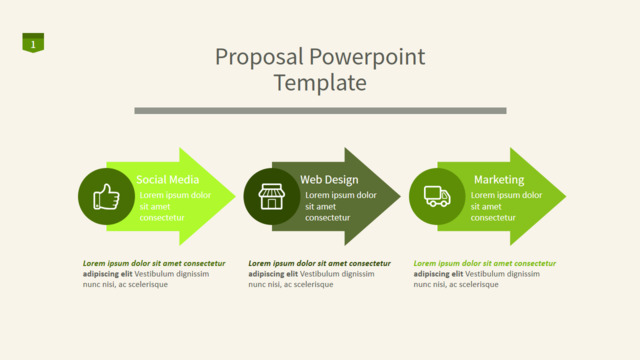 1

Proposal Powerpoint Template

Social Media
Lorem ipsum dolor sit amet consectetur

Web Design
Lorem ipsum dolor sit amet consectetur

Marketing
Lorem ipsum dolor sit amet consectetur

Lorem ipsum dolor sit amet consectetur adipiscing elit Vestibulum dignissim nunc nisi, ac scelerisque

Lorem ipsum dolor sit amet consectetur adipiscing elit Vestibulum dignissim nunc nisi, ac scelerisque

Lorem ipsum dolor sit amet consectetur adipiscing elit Vestibulum dignissim nunc nisi, ac scelerisque